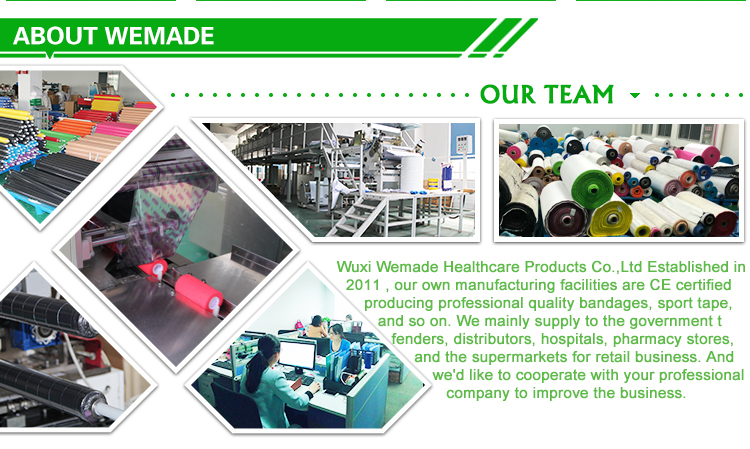 ABOUT WEMADE

OUR TEAM

Wuxi Wemade Healthcare Products Co.,Ltd Established in 2011 , our own manufacturing facilities are CE certified producing professional quality bandages, sport tape, and so on. We mainly supply to the government t fenders, distributors, hospitals, pharmacy stores, and the supermarkets for retail business. And we'd like to cooperate with your professional company to improve the business.